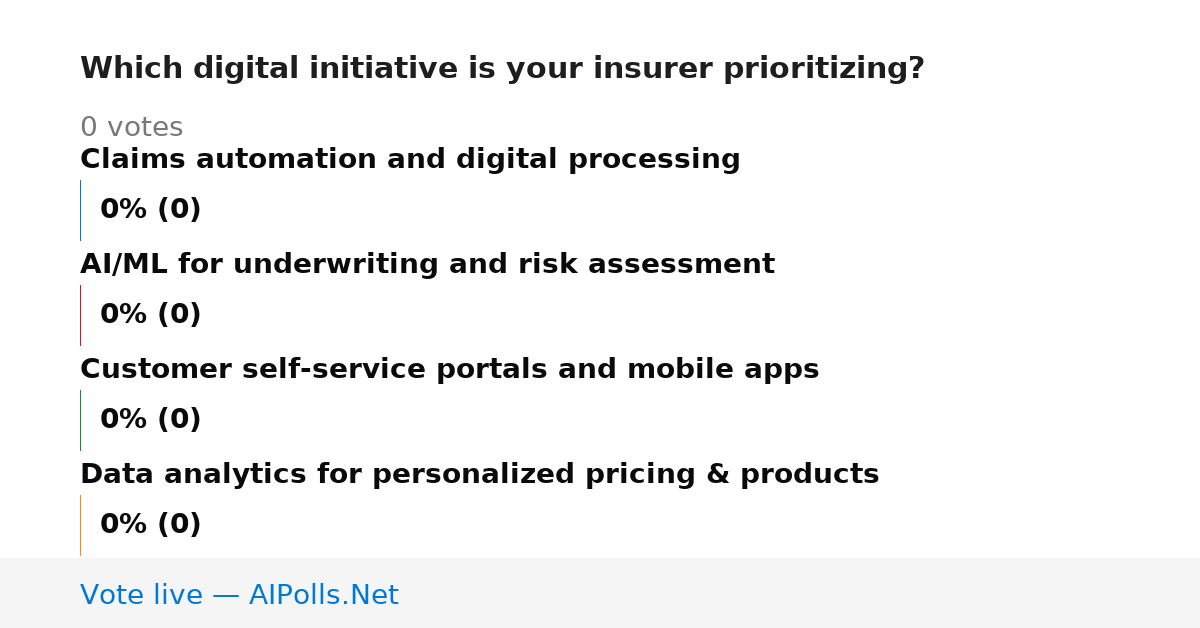 Which digital initiative is your insurer prioritizing?

0 votes

Claims automation and digital processing

0% (0)

AI/ML for underwriting and risk assessment

0% (0)

Customer self-service portals and mobile apps

0% (0)

Data analytics for personalized pricing & products

0% (0)

Vote live — AIPolls.Net